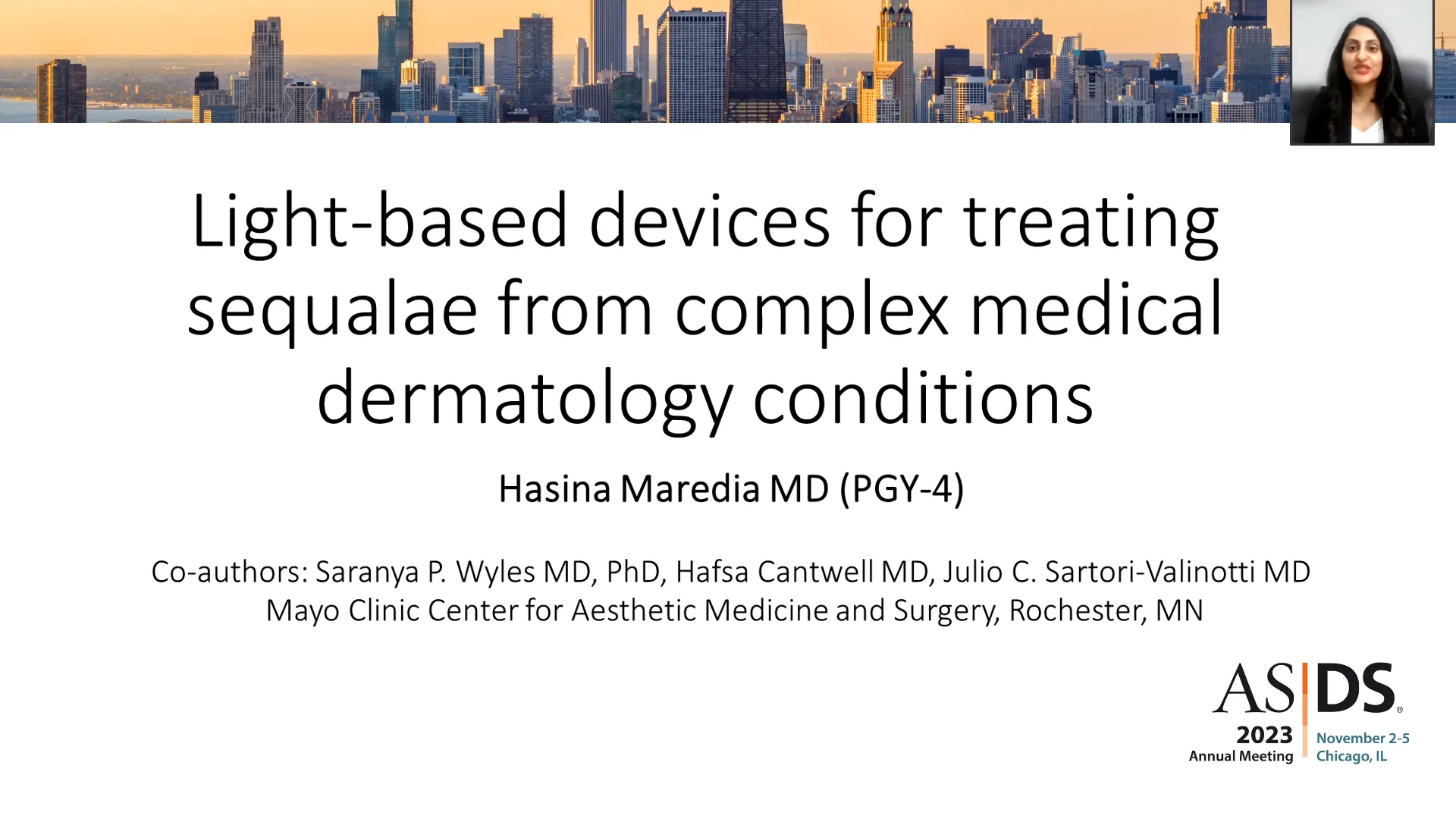 Light-based devices for treating sequalae from complex medical dermatology conditions

Hasina Maredia MD (PGY-4)

Co-authors: Saranya P. Wyles MD, PhD, Hafsa Cantwell MD, Julio C. Sartori-Valinotti MD
Mayo Clinic Center for Aesthetic Medicine and Surgery, Rochester, MN

AS|DS®
2023
Annual Meeting
November 2-5
Chicago, IL